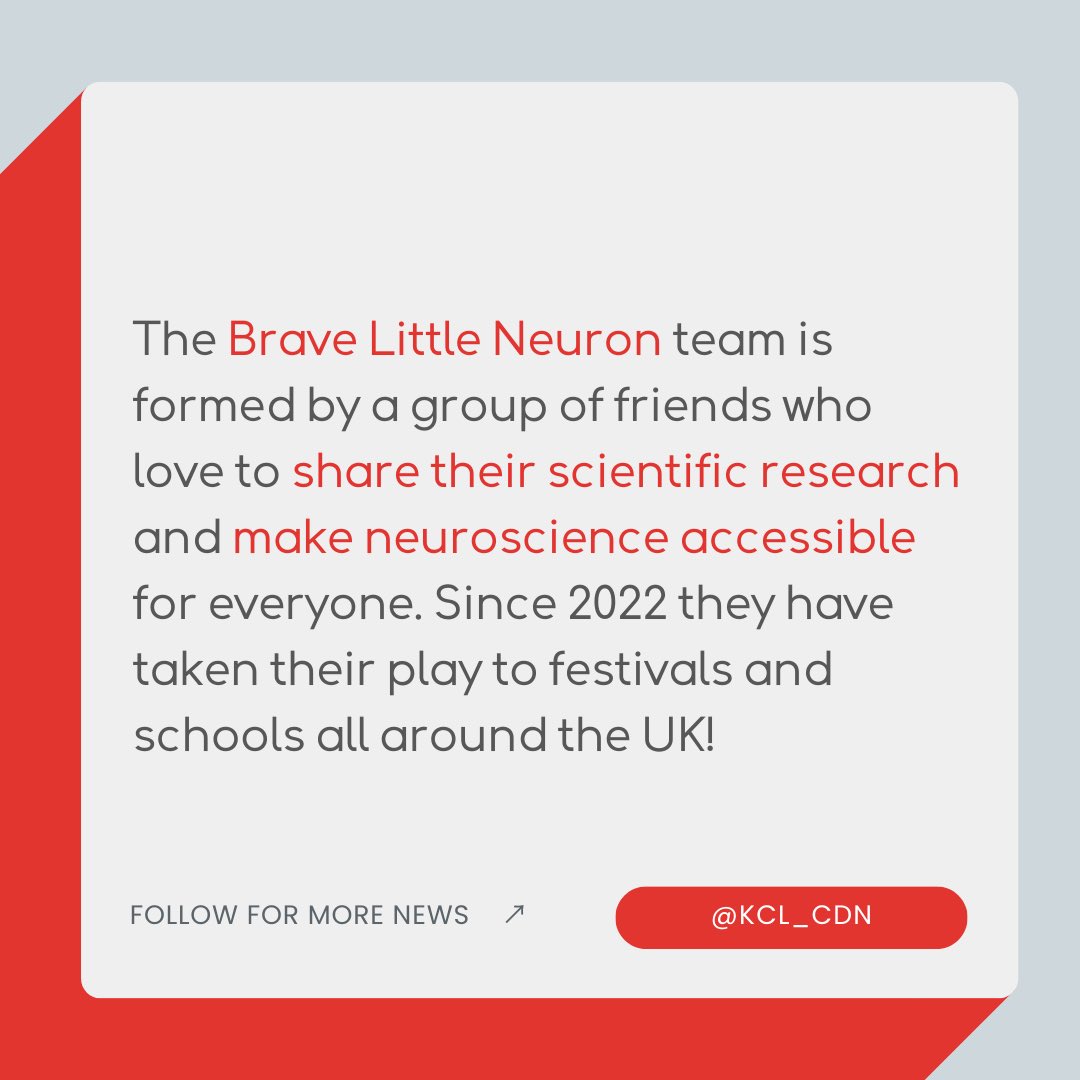 The Brave Little Neuron team is formed by a group of friends who love to share their scientific research and make neuroscience accessible for everyone. Since 2022 they have taken their play to festivals and schools all around the UK!

FOLLOW FOR MORE NEWS ↗

@KCL_CDN